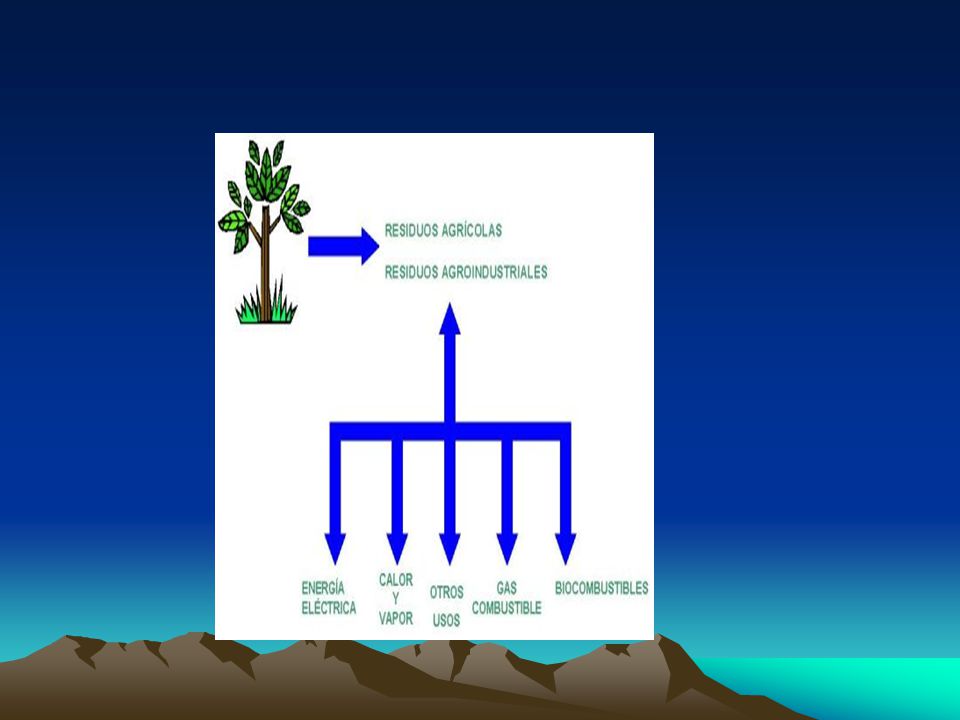 RESIDUOS AGRÍCOLAS

RESIDUOS AGROINDUSTRIALES

ENERGÍA ELÉCTRICA

CALOR Y VAPOR

OTROS USOS

GAS COMBUSTIBLE

BIOCOMBUSTIBLES